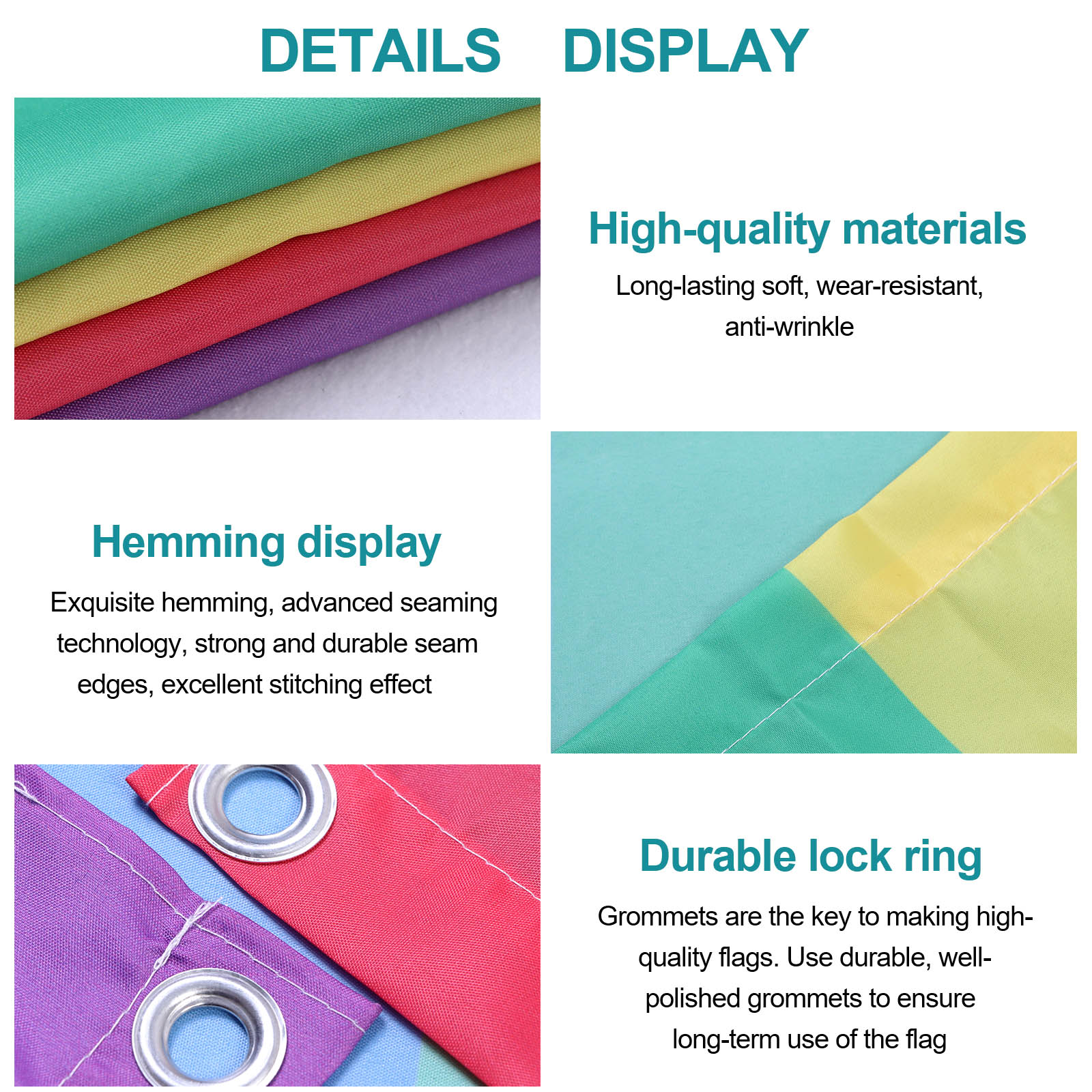 DETAILS DISPLAY

High-quality materials

Long-lasting soft, wear-resistant, anti-wrinkle

Hemming display

Exquisite hemming, advanced seaming technology, strong and durable seam edges, excellent stitching effect

Durable lock ring

Grommets are the key to making high-quality flags. Use durable, well-polished grommets to ensure long-term use of the flag